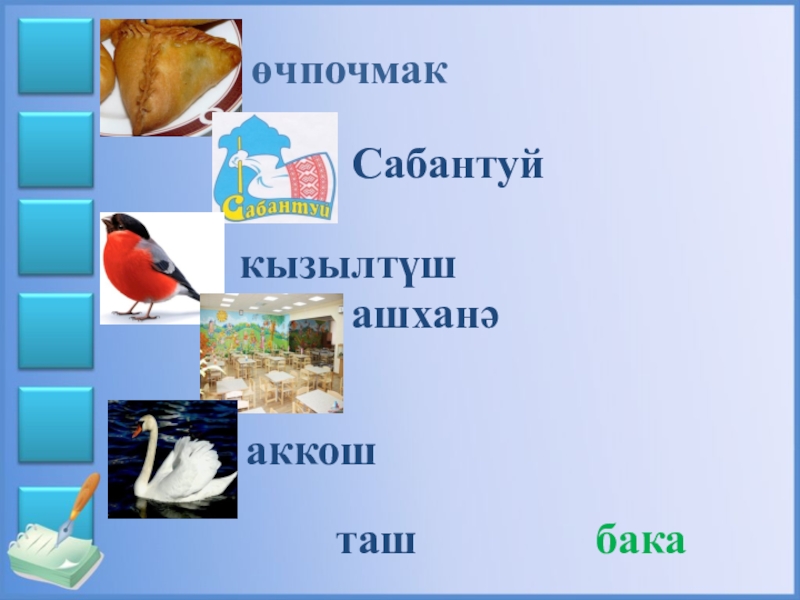 өчпочмак

Сабантуй

Сабантуй

кызылтүш

ашханә

аккош

таш

бака